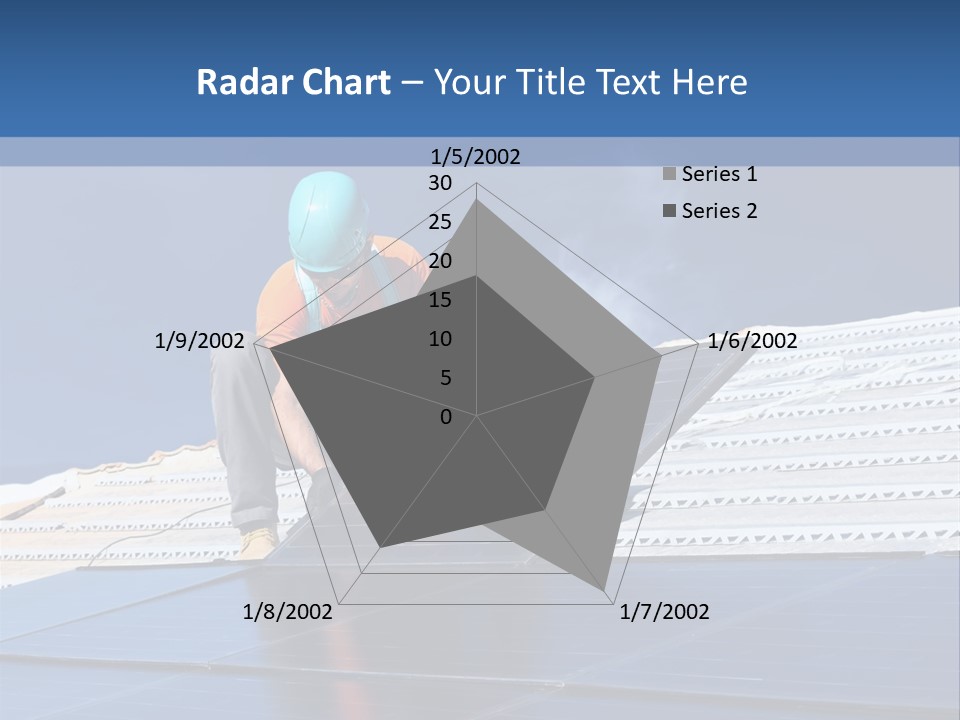 Radar Chart – Your Title Text Here

1/5/2002
30
25
20
15
10
5
0
1/6/2002
1/7/2002
1/8/2002
1/9/2002

Series 1
Series 2